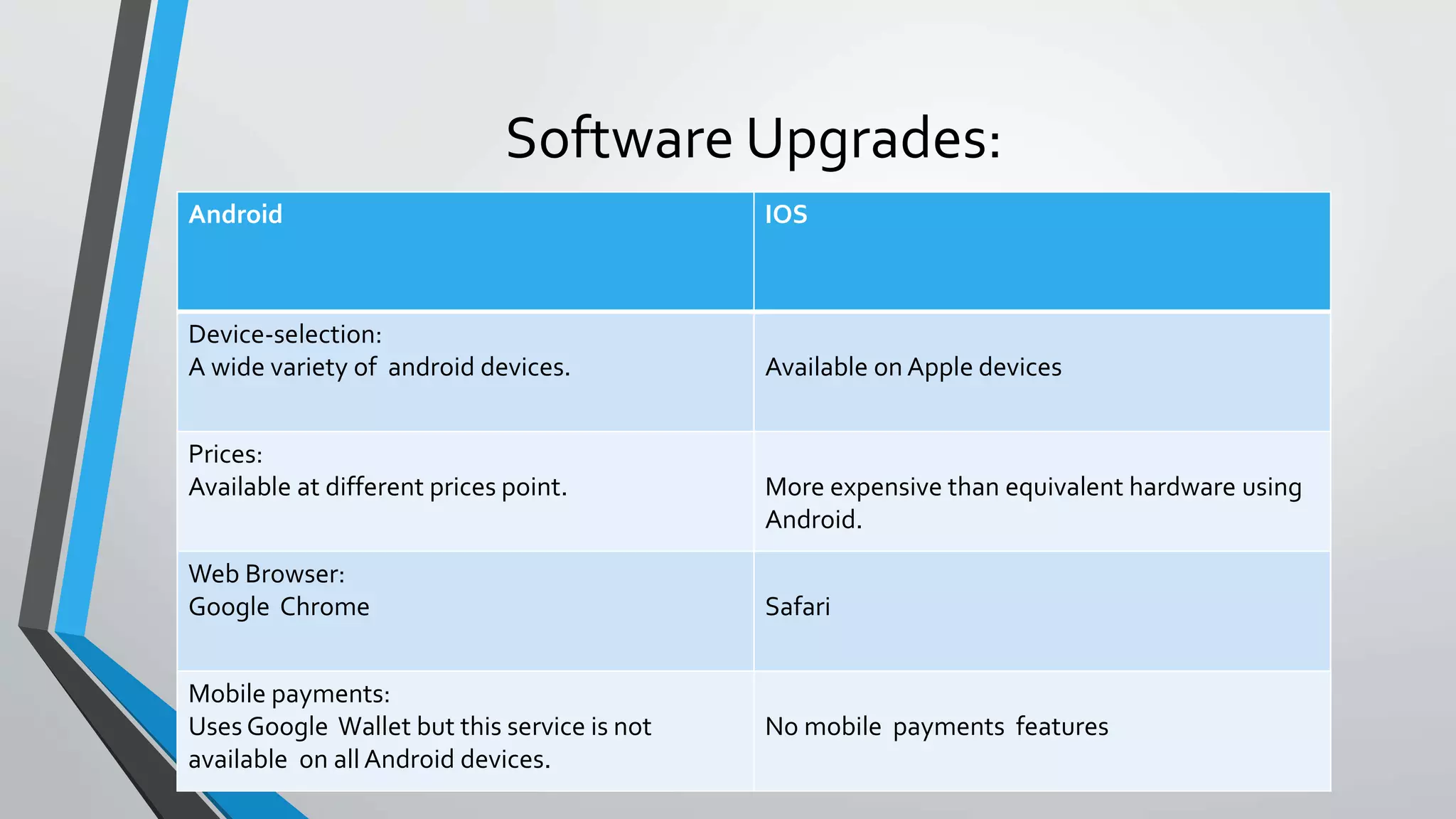 Software Upgrades:

| Android | IOS |
|---|---|
| Device-selection: A wide variety of android devices. | Available on Apple devices |
| Prices: Available at different prices point. | More expensive than equivalent hardware using Android. |
| Web Browser: Google Chrome | Safari |
| Mobile payments: Uses Google Wallet but this service is not available on all Android devices. | No mobile payments features |